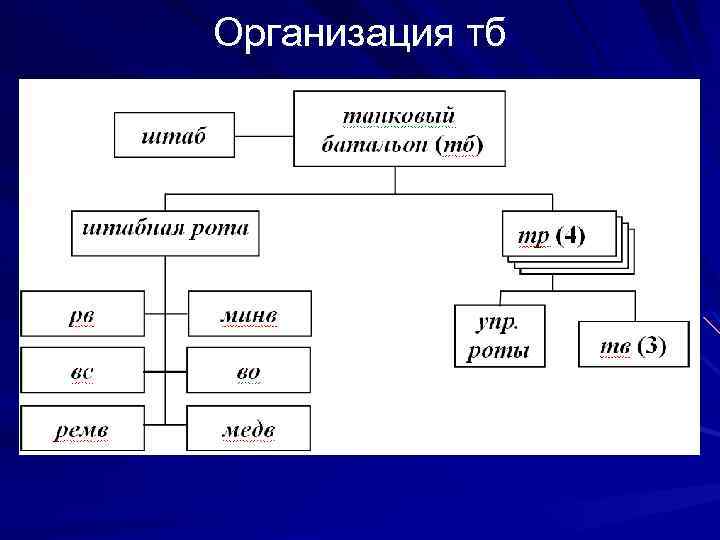 Организация тб

штаб

танковый батальон (тб)

штабная рота

тр (4)

рв

минв

вс

во

ремв

медв

упр. роты

тв (3)